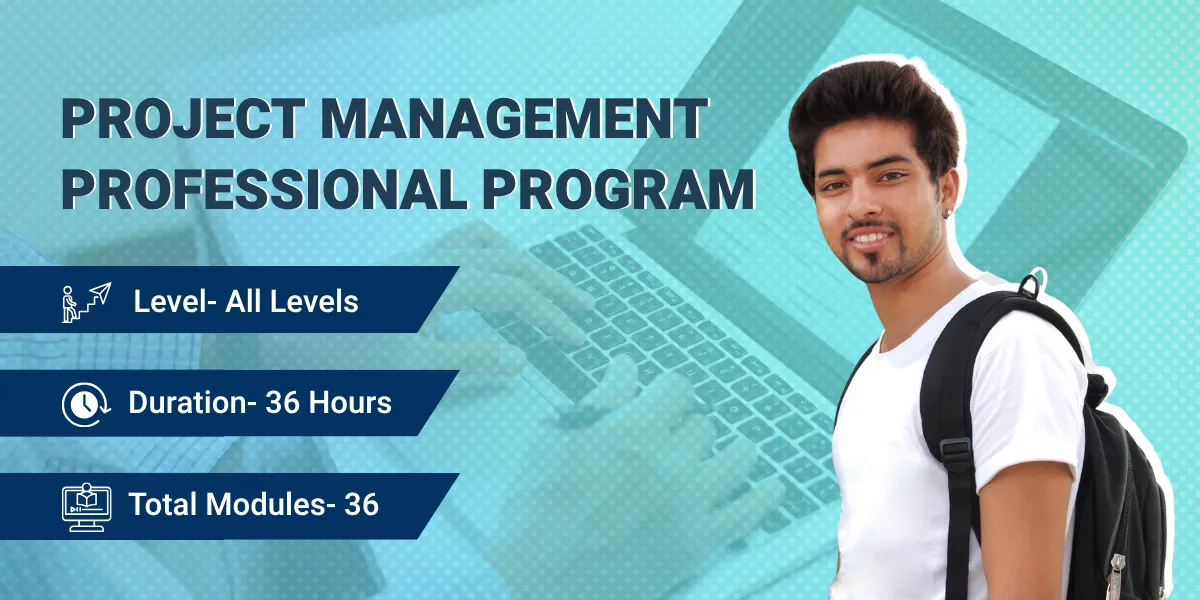 PROJECT MANAGEMENT PROFESSIONAL PROGRAM

Level- All Levels

Duration- 36 Hours

Total Modules- 36